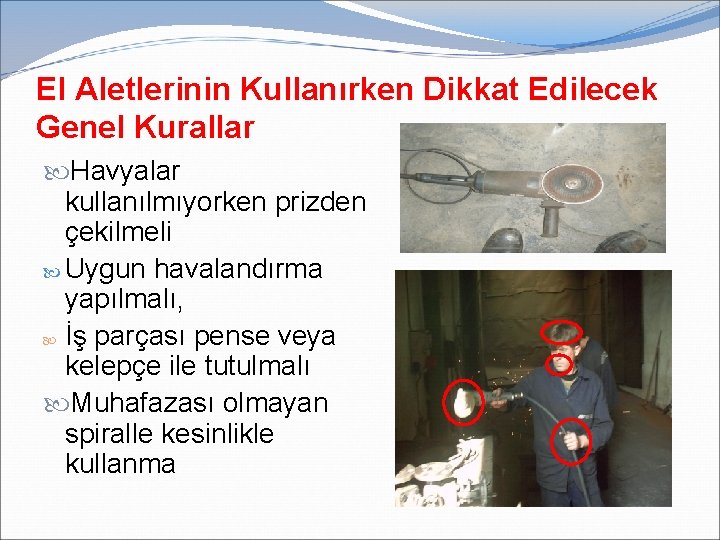 El Aletlerinin Kullanırken Dikkat Edilecek Genel Kurallar

Havyalar kullanılmıyorken prizden çekilmeli

Uygun havalandırma yapılmalı,

İş parçası pense veya kelepçe ile tutulmalı

Muhafazası olmayan spiralle kesinlikle kullanma